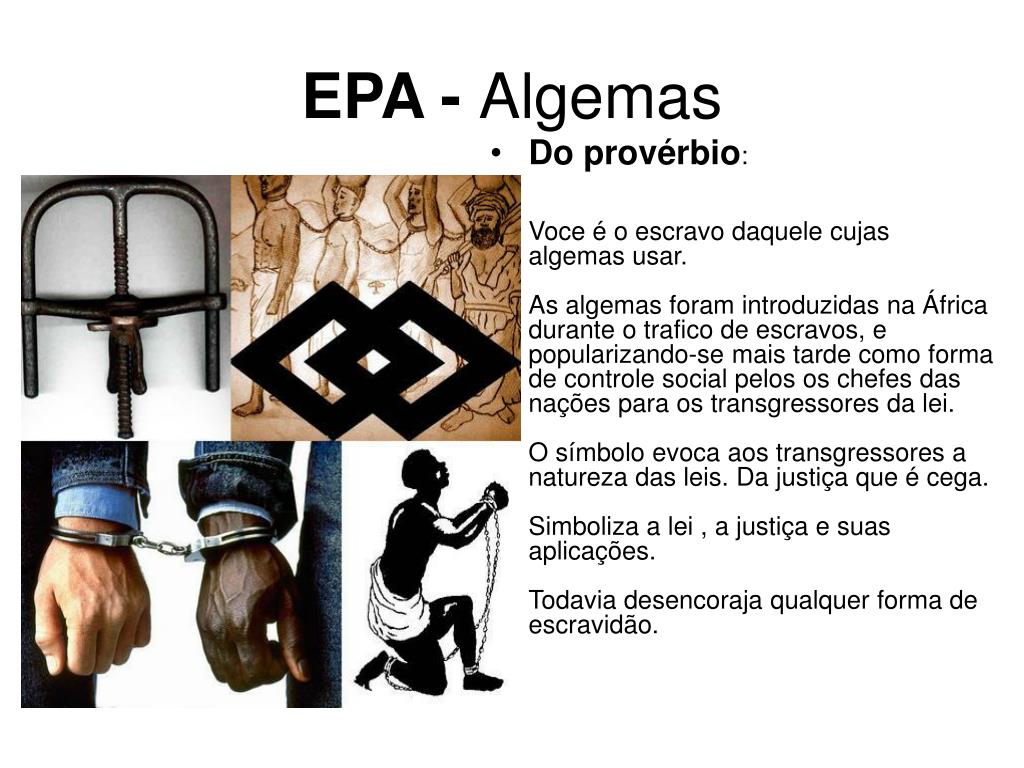 EPA - Algemas

• Do provérbio:

Voce é o escravo daquele cujas algemas usar.

As algemas foram introduzidas na África durante o trafico de escravos, e popularizando-se mais tarde como forma de controle social pelos os chefes das nações para os transgressores da lei.

O símbolo evoca aos transgressores a natureza das leis. Da justiça que é cega.

Simboliza a lei , a justiça e suas aplicações.

Todavia desencoraja qualquer forma de escravidão.